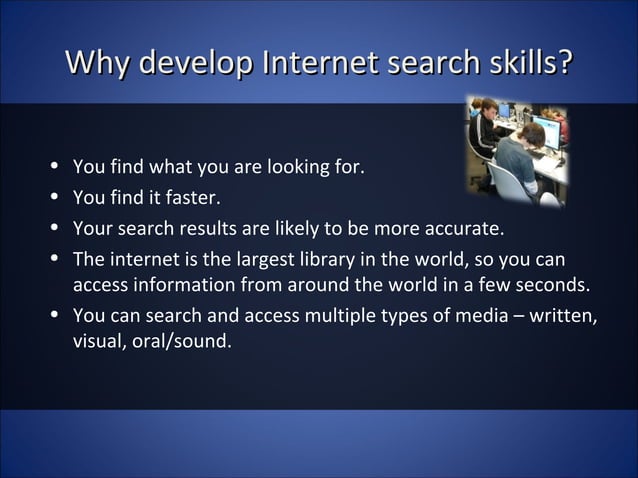 Why develop Internet search skills?

• You find what you are looking for.
• You find it faster.
• Your search results are likely to be more accurate.
• The internet is the largest library in the world, so you can access information from around the world in a few seconds.
• You can search and access multiple types of media – written, visual, oral/sound.